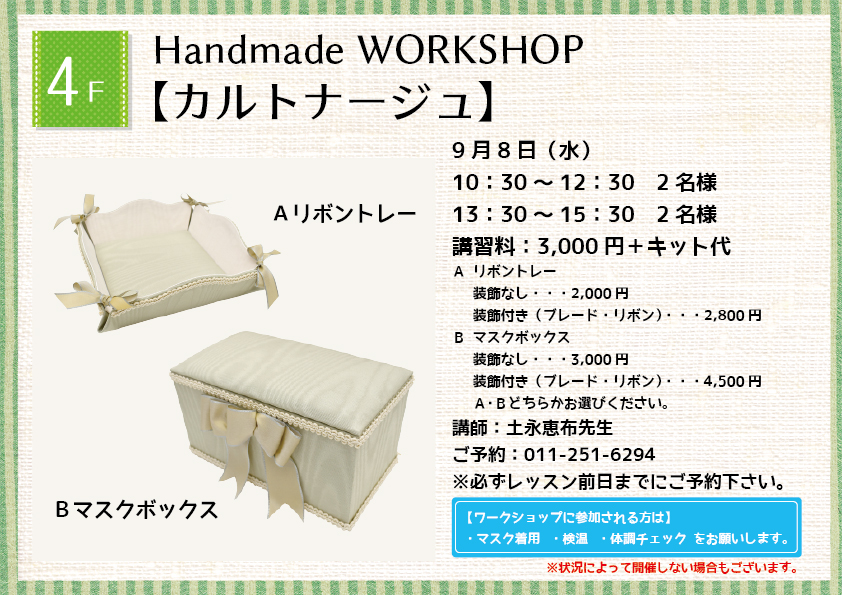 4F

Handmade WORKSHOP
【カルトナージュ】

Aリボントレー

Bマスクボックス

9月8日（水）
10：30～12：30　2名様
13：30～15：30　2名様
講習料：3,000円＋キット代
A　リボントレー
装飾なし・・・2,000円
装飾付き（ブレード・リボン）・・・2,800円
B　マスクボックス
装飾なし・・・3,000円
装飾付き（ブレード・リボン）・・・4,500円
A・Bどちらかお選びください。
講師：土永恵布先生
ご予約：011-251-6294
※必ずレッスン前日までにご予約下さい。

【ワークショップに参加される方は】
・マスク着用　・検温　・体調チェック　をお願いします。

※状況によって開催しない場合もございます。